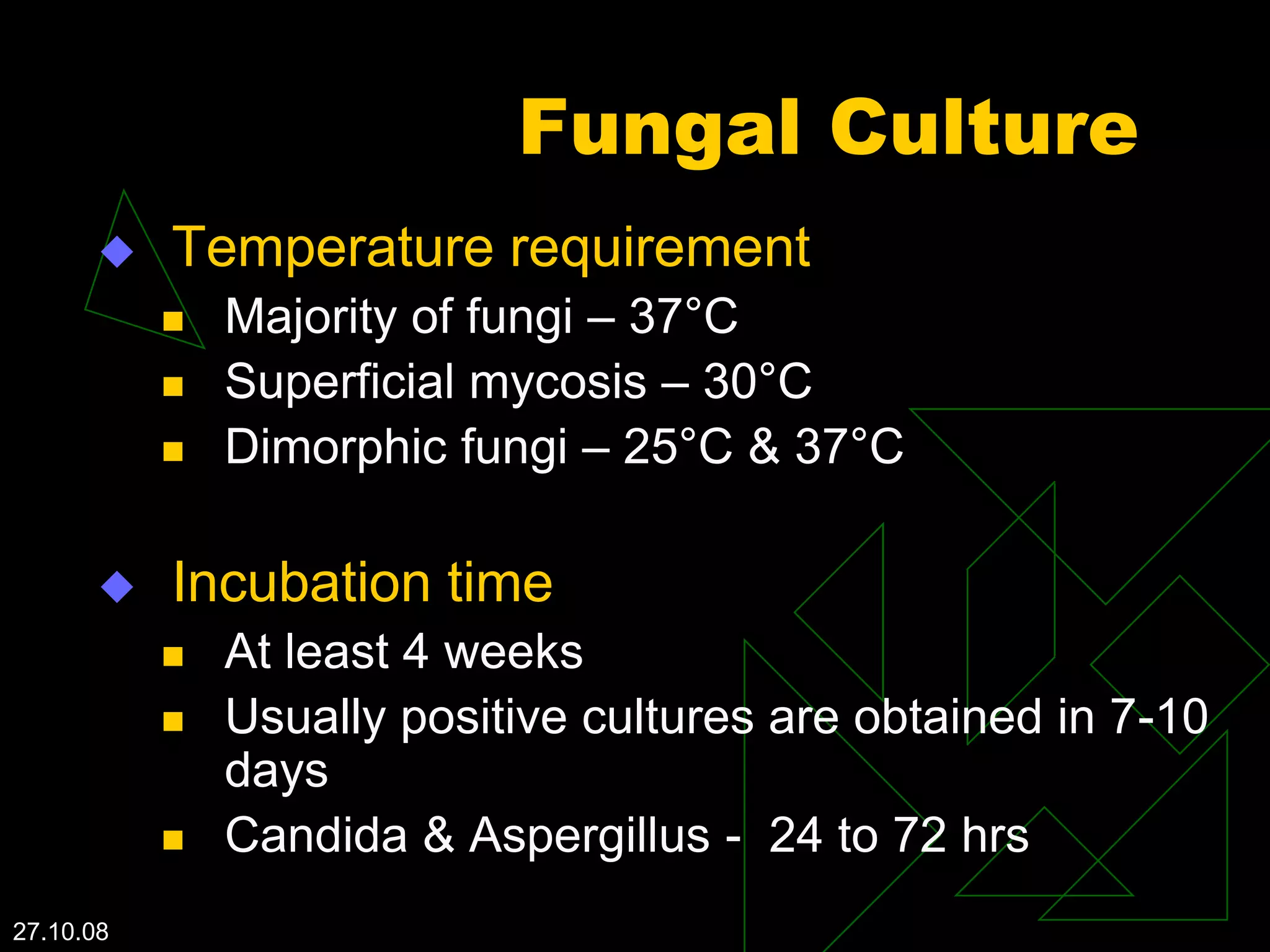 Fungal Culture

Temperature requirement

Majority of fungi – 37°C

Superficial mycosis – 30°C

Dimorphic fungi – 25°C & 37°C

Incubation time

At least 4 weeks

Usually positive cultures are obtained in 7-10 days

Candida & Aspergillus - 24 to 72 hrs

27.10.08